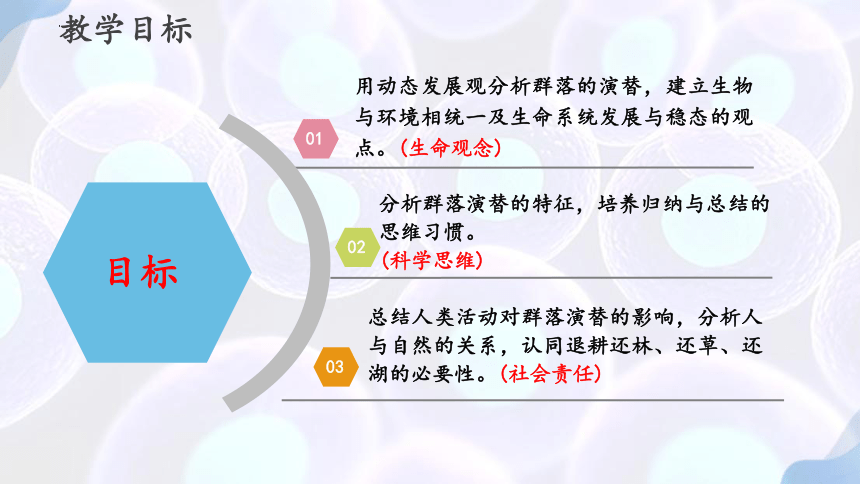 教学目标

目标

01

用动态发展观分析群落的演替，建立生物与环境相统一及生命系统发展与稳态的观点。（生命观念）

02

分析群落演替的特征，培养归纳与总结的思维习惯。
（科学思维）

03

总结人类活动对群落演替的影响，分析人与自然的关系，认同退耕还林、还草、还湖的必要性。（社会责任）